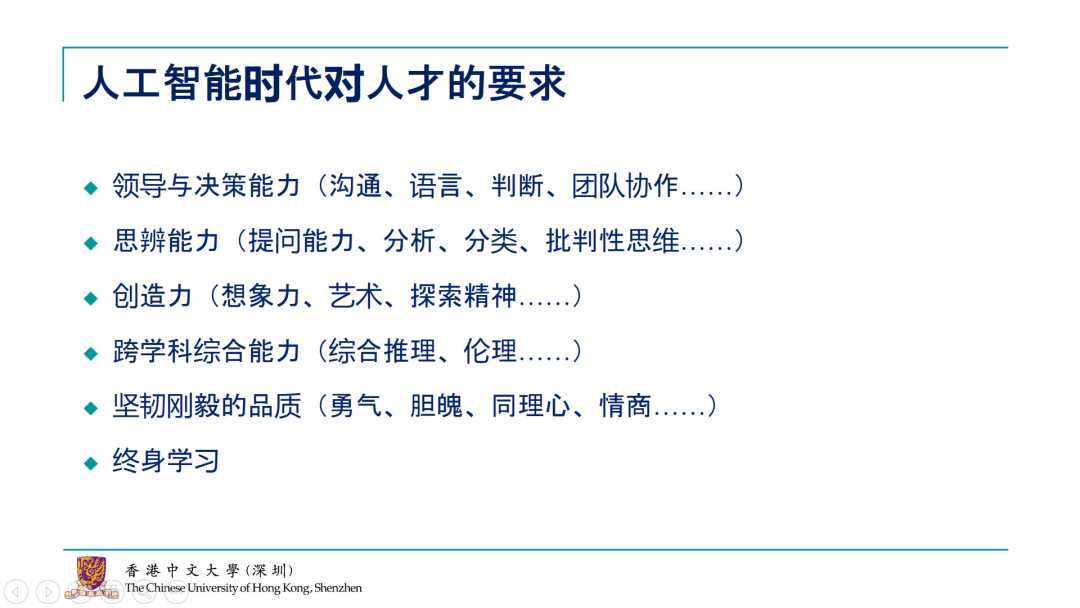 人工智能时代对人才的要求

◆ 领导与决策能力（沟通、语言、判断、团队协作……）

◆ 思辨能力（提问能力、分析、分类、批判性思维……）

◆ 创造力（想象力、艺术、探索精神……）

◆ 跨学科综合能力（综合推理、伦理……）

◆ 坚韧刚毅的品质（勇气、胆魄、同理心、情商……）

◆ 终身学习

香港中文大學（深圳）
The Chinese University of Hong Kong, Shenzhen